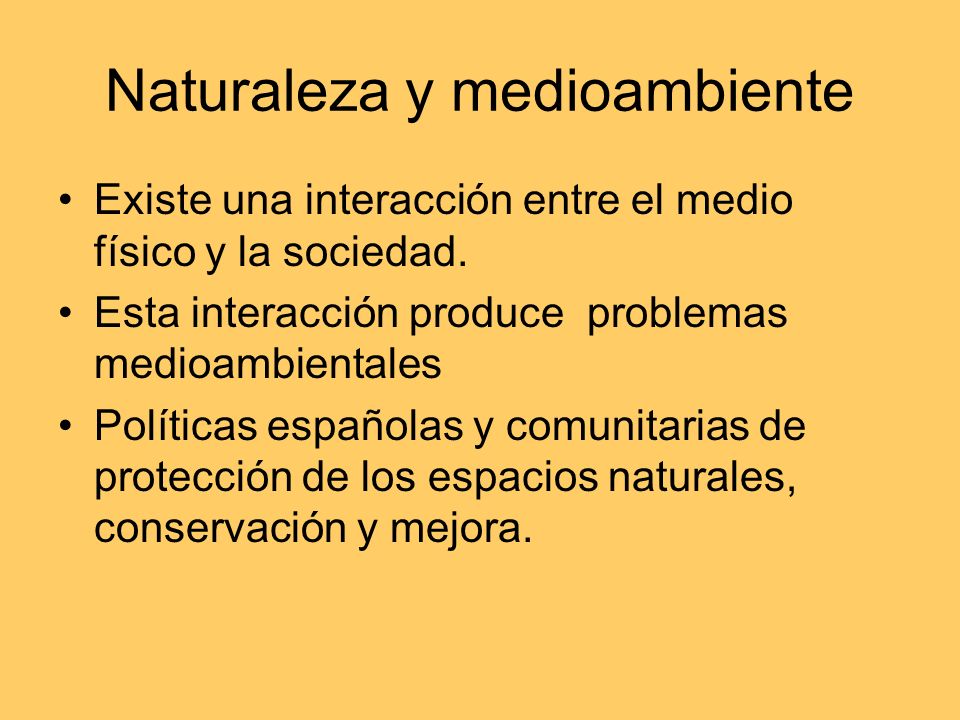 Naturaleza y medioambiente

• Existe una interacción entre el medio físico y la sociedad.
• Esta interacción produce  problemas medioambientales
• Políticas españolas y comunitarias de protección de los espacios naturales, conservación y mejora.